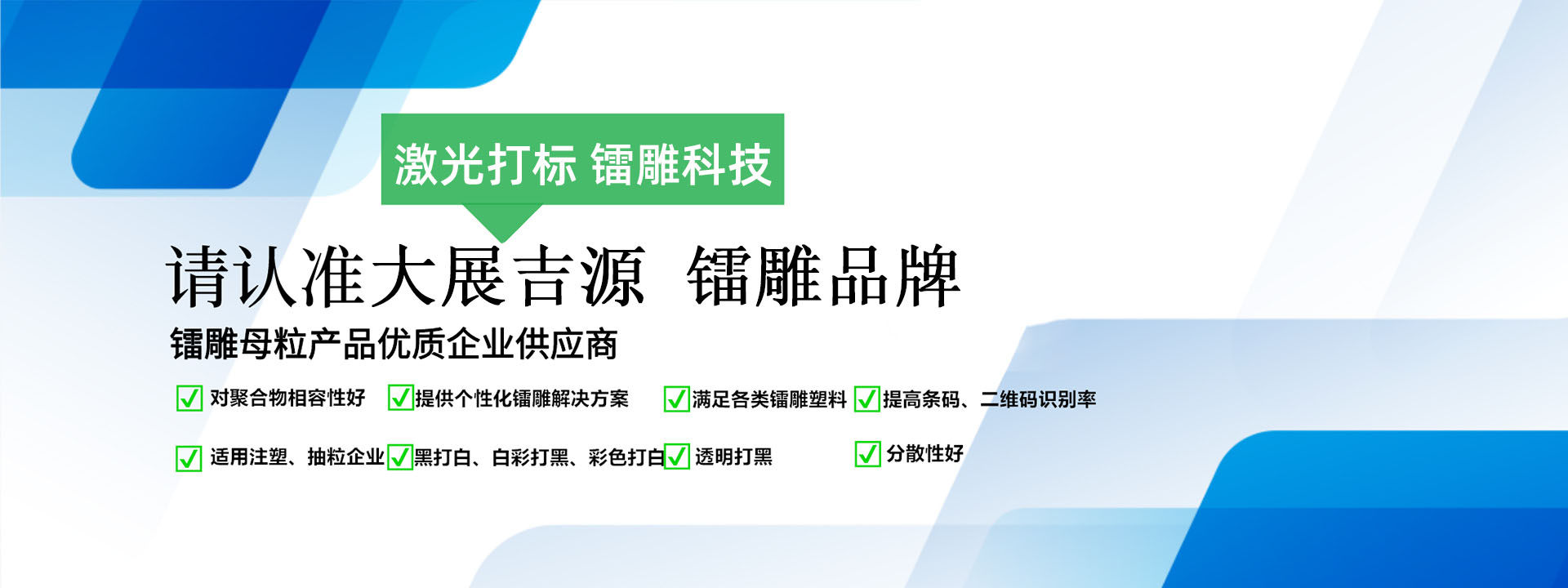 激光打标 镭雕科技

请认准大展吉源 镭雕品牌

镭雕母粒产品优质企业供应商

对聚合物相容性好 提供个性化镭雕解决方案 满足各类镭雕塑料 提高条码、二维码识别率

适用注塑、抽粒企业 黑打白、白彩打黑、彩色打白 透明打黑 分散性好